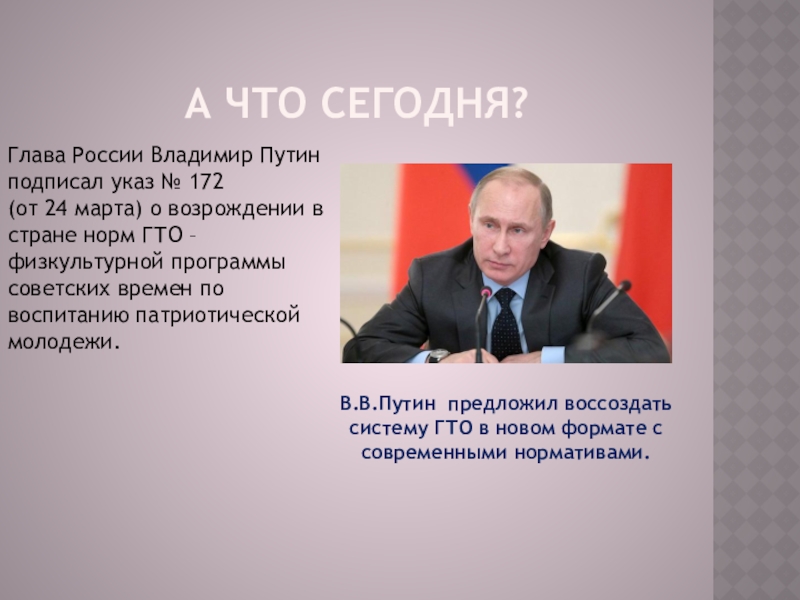 А ЧТО СЕГОДНЯ?

Глава России Владимир Путин подписал указ № 172 (от 24 марта) о возрождении в стране норм ГТО – физкультурной программы советских времен по воспитанию патриотической молодежи.

В.В.Путин предложил воссоздать систему ГТО в новом формате с современными нормативами.